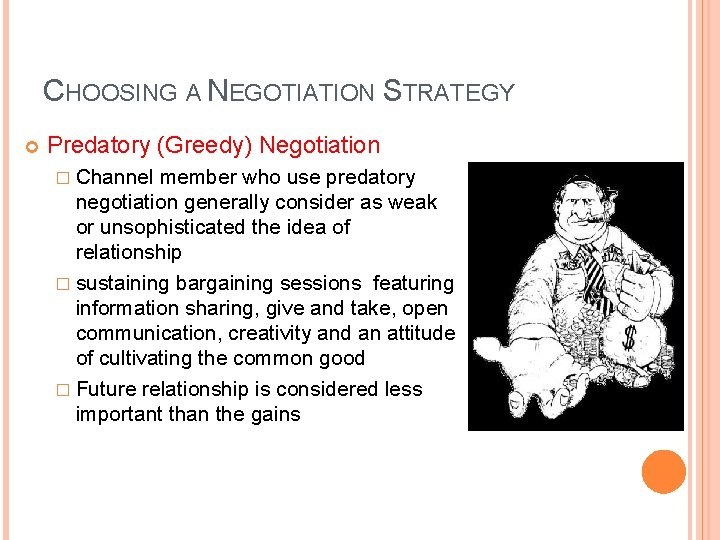 CHOOSING A NEGOTIATION STRATEGY

Predatory (Greedy) Negotiation

Channel member who use predatory negotiation generally consider as weak or unsophisticated the idea of relationship

sustaining bargaining sessions featuring information sharing, give and take, open communication, creativity and an attitude of cultivating the common good

Future relationship is considered less important than the gains

$